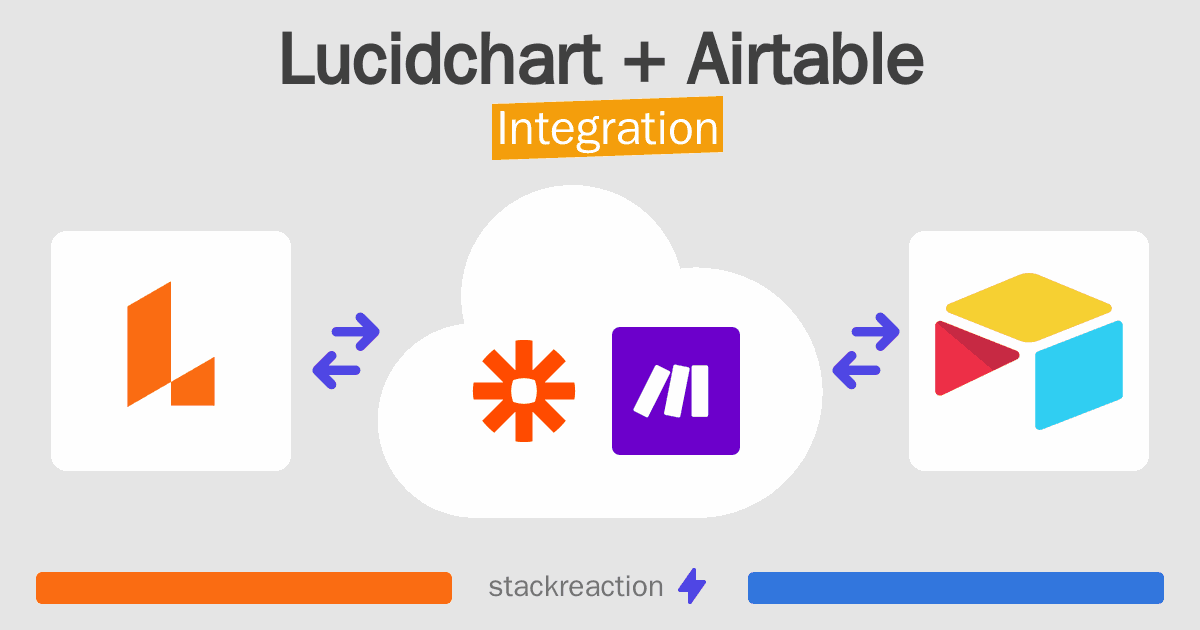 Lucidchart + Airtable
Integration

stackreaction